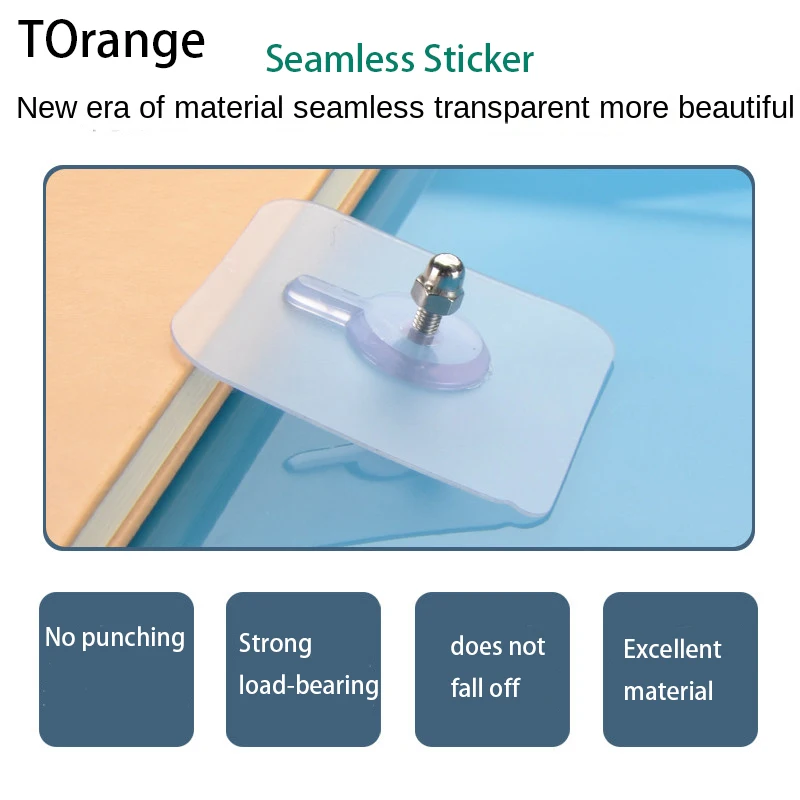 TOrange

Seamless Sticker

New era of material seamless transparent more beautiful

No punching

Strong load-bearing

does not fall off

Excellent material